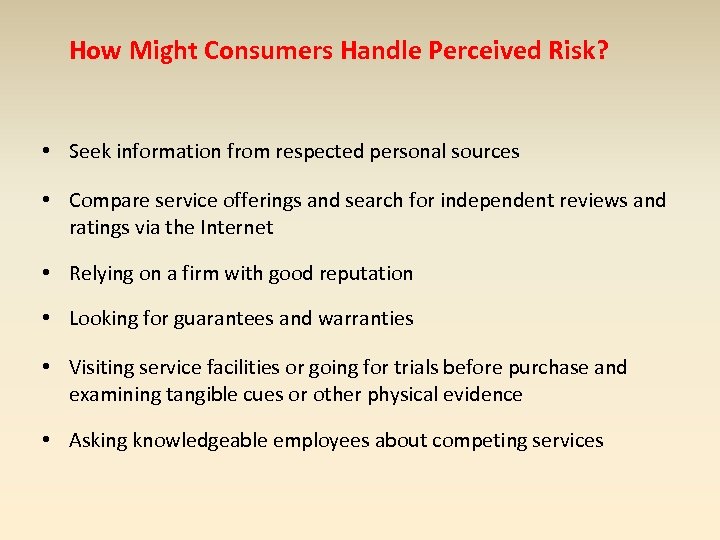 How Might Consumers Handle Perceived Risk?

• Seek information from respected personal sources

• Compare service offerings and search for independent reviews and ratings via the Internet

• Relying on a firm with good reputation

• Looking for guarantees and warranties

• Visiting service facilities or going for trials before purchase and examining tangible cues or other physical evidence

• Asking knowledgeable employees about competing services